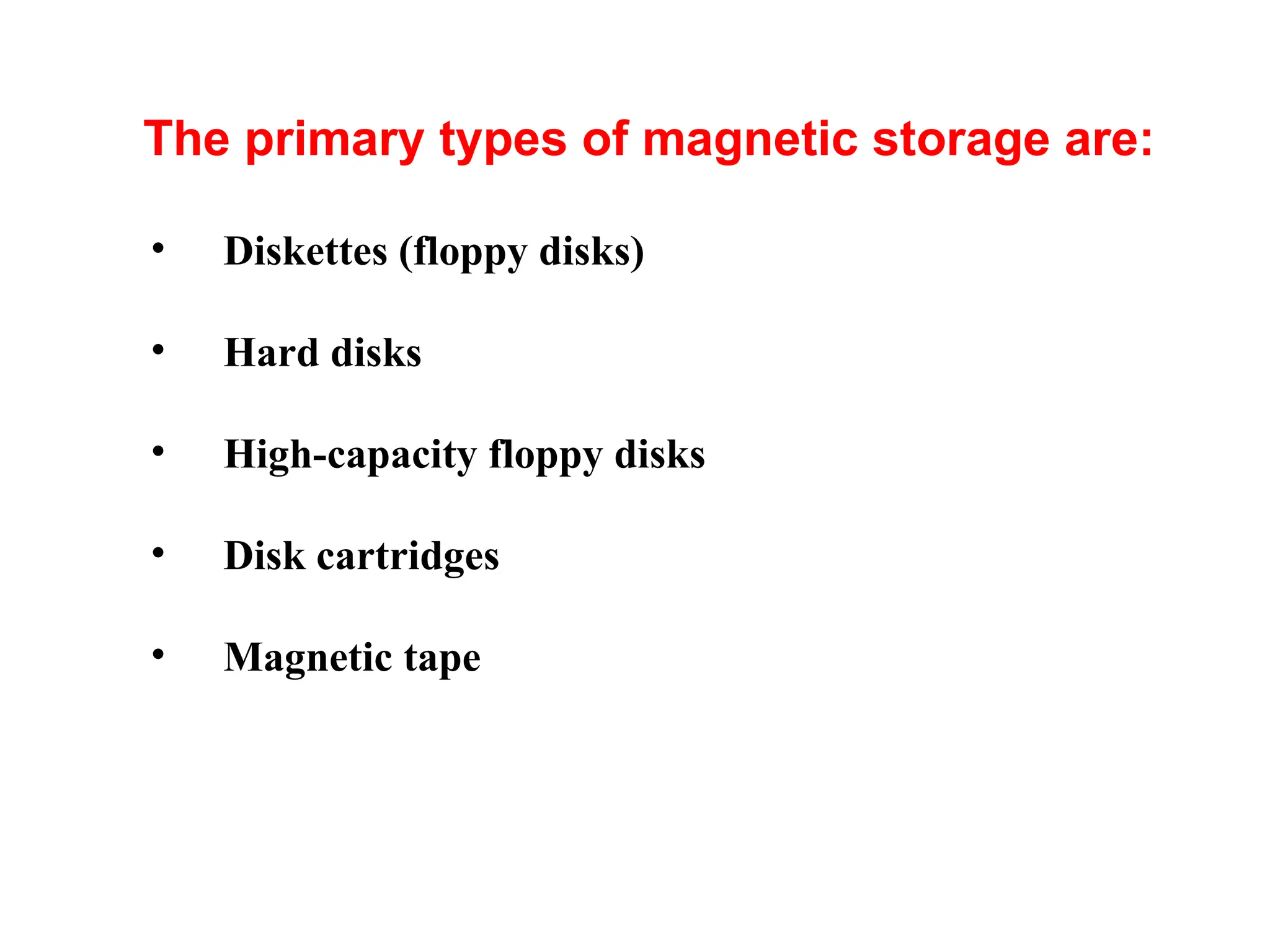 The primary types of magnetic storage are:

• Diskettes (floppy disks)

• Hard disks

• High-capacity floppy disks

• Disk cartridges

• Magnetic tape